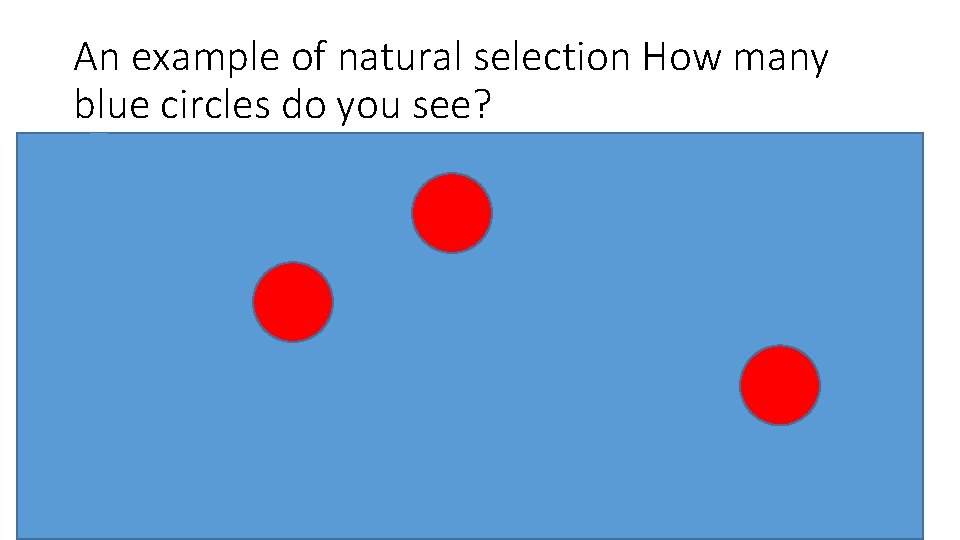 An example of natural selection How many blue circles do you see?